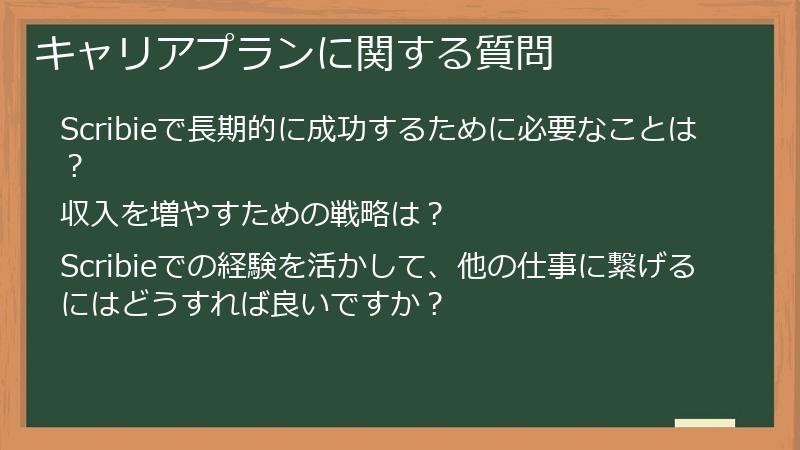 キャリアプランに関する質問

Scribieで長期的に成功するために必要なことは？

収入を増やすための戦略は？

Scribieでの経験を活かして、他の仕事に繋げるにはどうすれば良いですか？